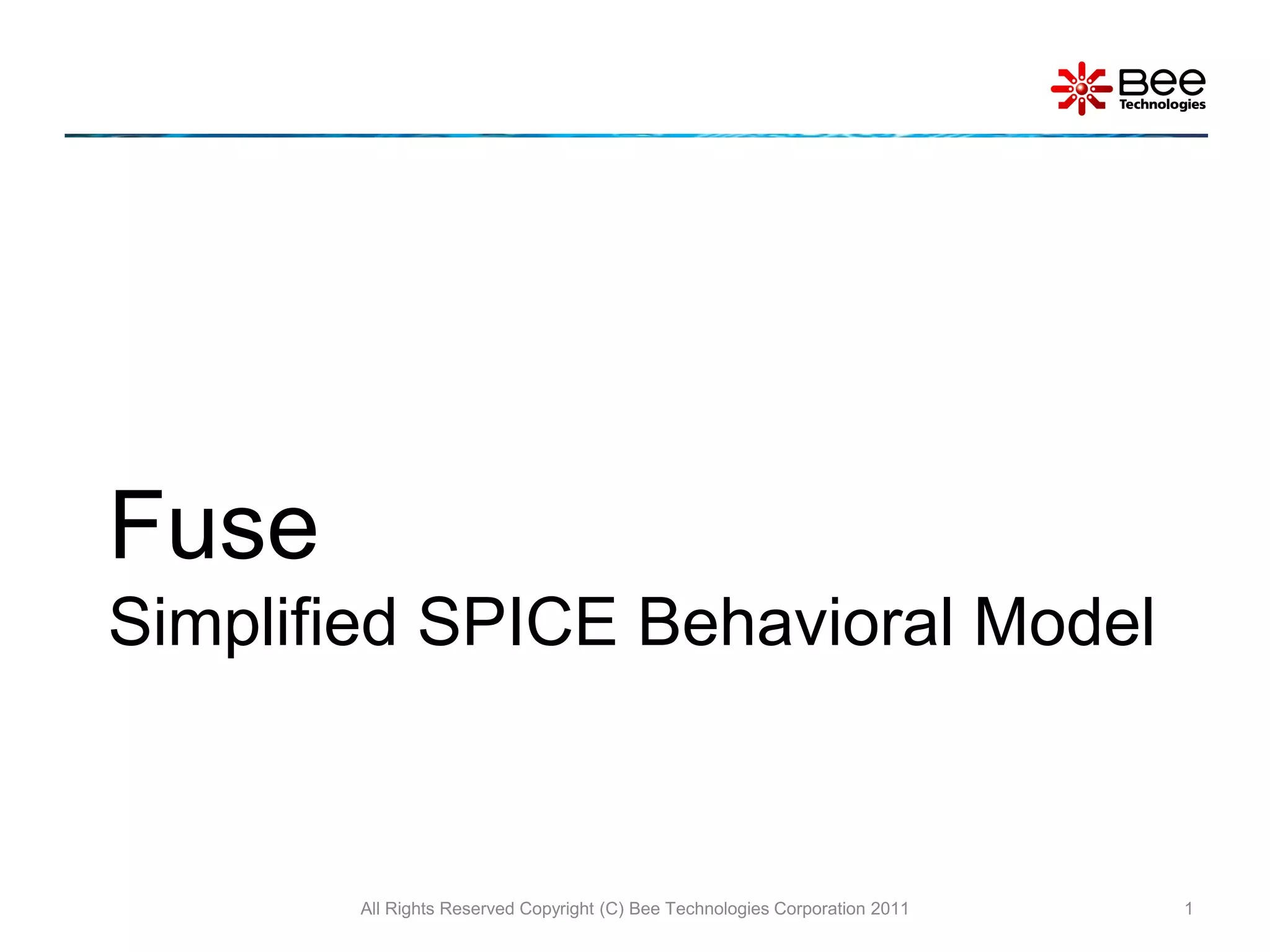 Bee Technologies

Fuse

Simplified SPICE Behavioral Model

All Rights Reserved Copyright (C) Bee Technologies Corporation 2011

1